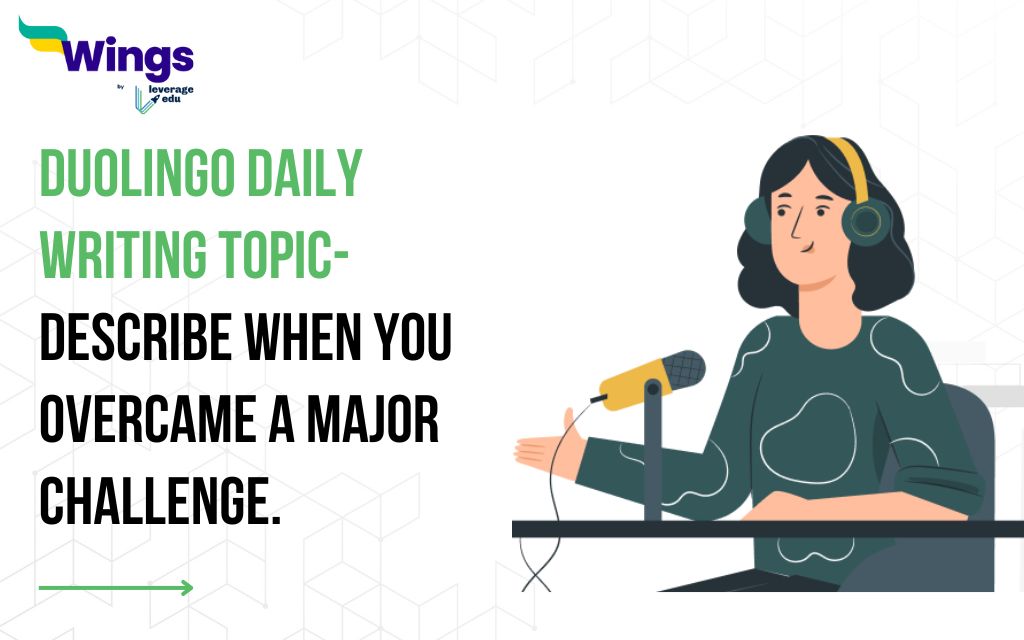 Wings
by leverage edu

DUOLINGO DAILY WRITING TOPIC- DESCRIBE WHEN YOU OVERCAME A MAJOR CHALLENGE.